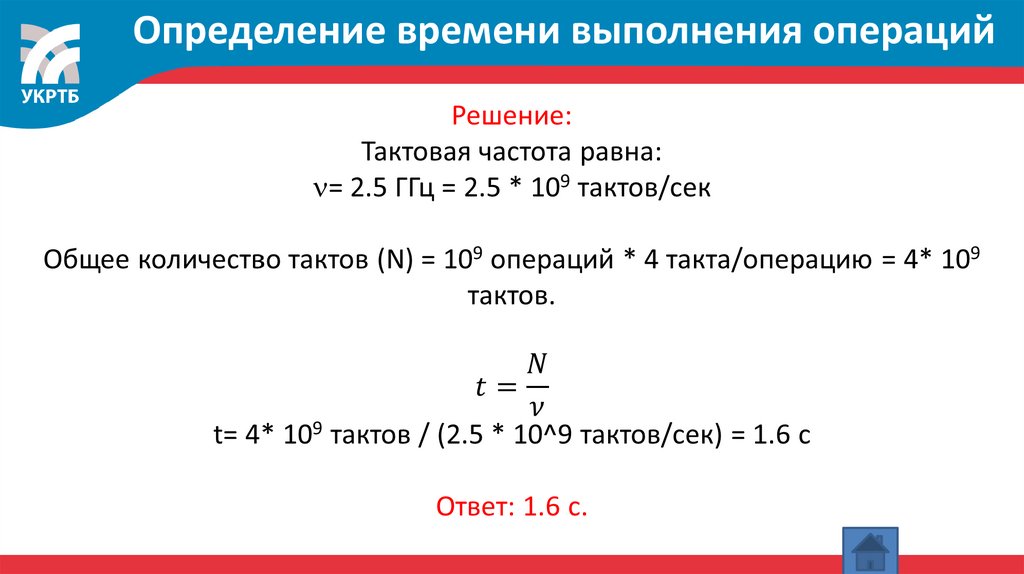 УКРТБ

Определение времени выполнения операций

Решение:
Тактовая частота равна:
$\nu$= 2.5 ГГц = 2.5 * $10^9$ тактов/сек

Общее количество тактов (N) = $10^9$ операций * 4 такта/операцию = 4* $10^9$ тактов.

$t = \frac{N}{\nu}$
t= 4* $10^9$ тактов / (2.5 * 10^9 тактов/сек) = 1.6 с

Ответ: 1.6 с.